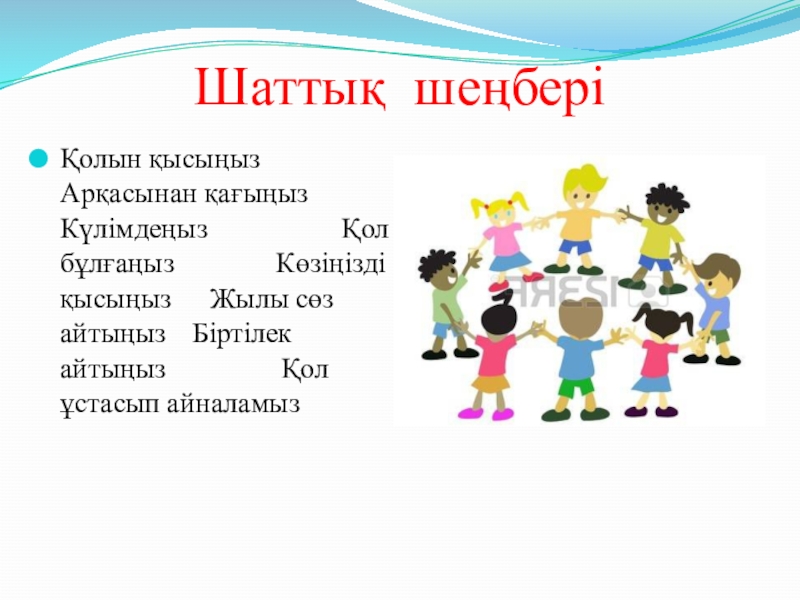 Шаттық шеңбері

Қолын қысыңыз Арқасынан қағыңыз Күлімдеңыз Қол бұлғаңыз Көзіңізді қысыңыз Жылы сөз айтыңыз Біртілек айтыңыз Қол ұстасып айналамыз

123RF